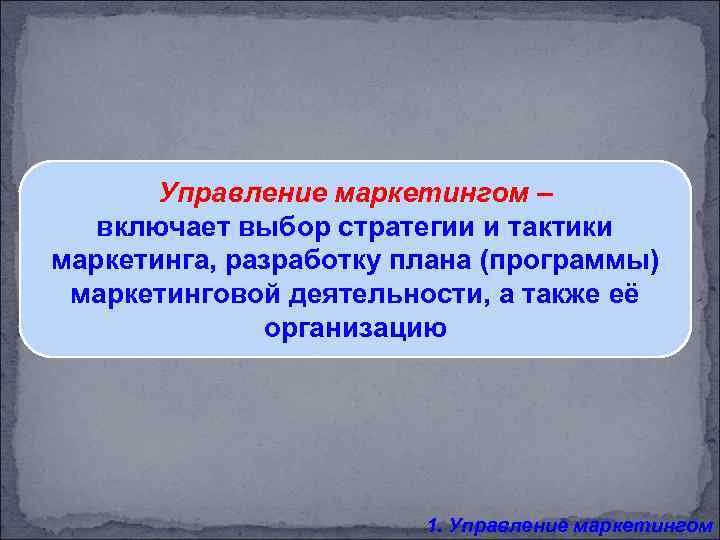 Управление маркетингом – включает выбор стратегии и тактики маркетинга, разработку плана (программы) маркетинговой деятельности, а также её организацию

1. Управление маркетингом